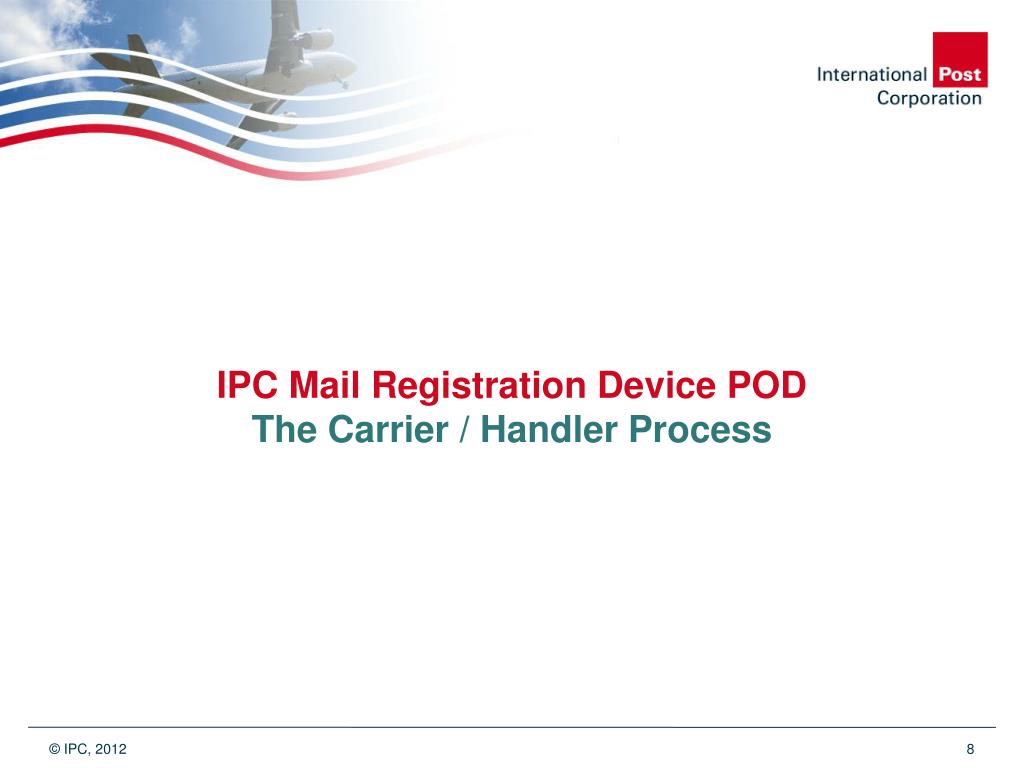 International Post Corporation

IPC Mail Registration Device POD
The Carrier / Handler Process

© IPC, 2012

8